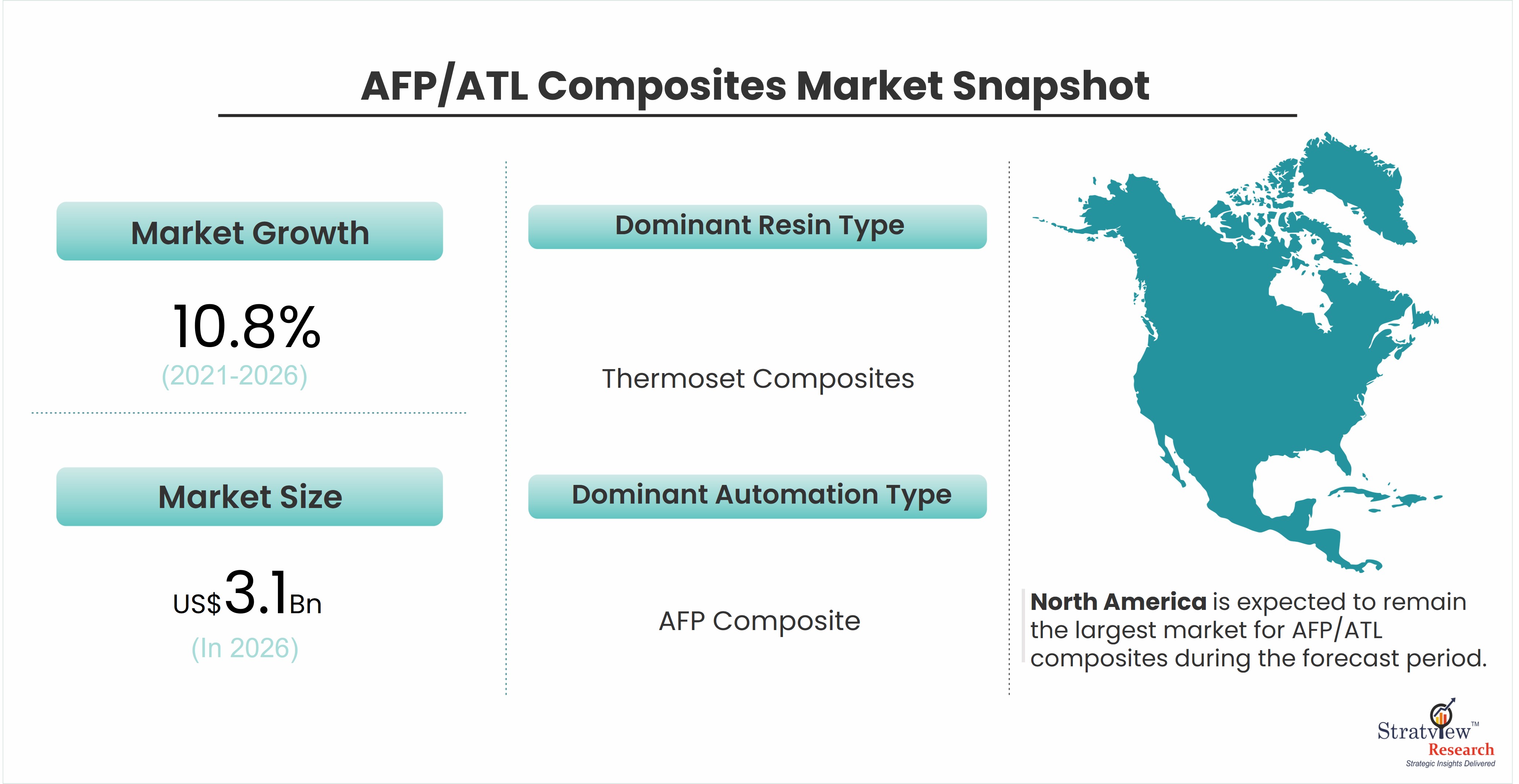 AFP/ATL Composites Market Snapshot

Market Growth

10.8%
(2021-2026)

Market Size

US$3.1Bn
(In 2026)

Dominant Resin Type

Thermoset Composites

Dominant Automation Type

AFP Composite

North America is expected to remain the largest market for AFP/ATL composites during the forecast period.

Stratview™ Research
Strategic Insights Delivered